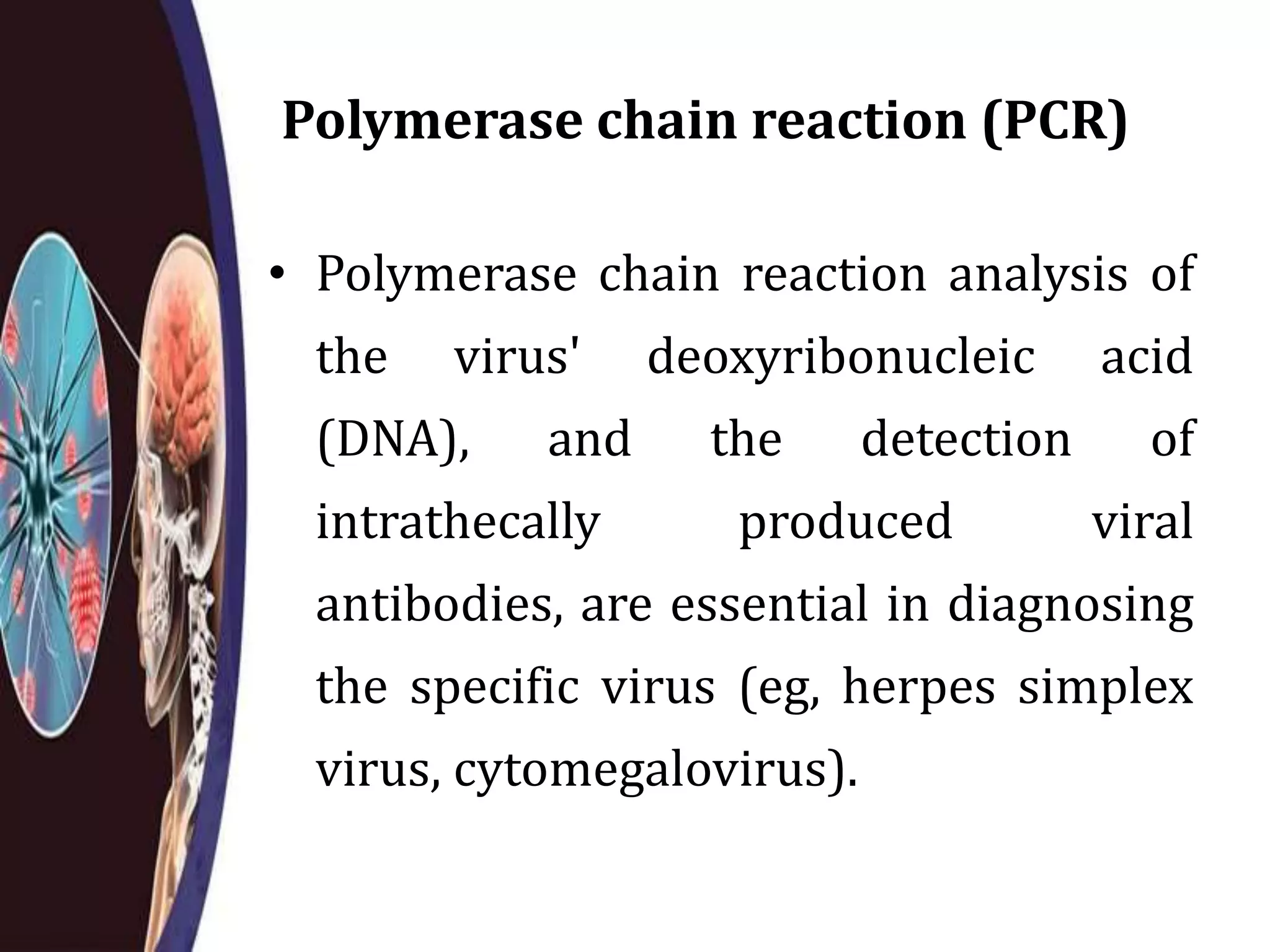 Polymerase chain reaction (PCR)

• Polymerase chain reaction analysis of the virus' deoxyribonucleic acid (DNA), and the detection of intrathecally produced viral antibodies, are essential in diagnosing the specific virus (eg, herpes simplex virus, cytomegalovirus).